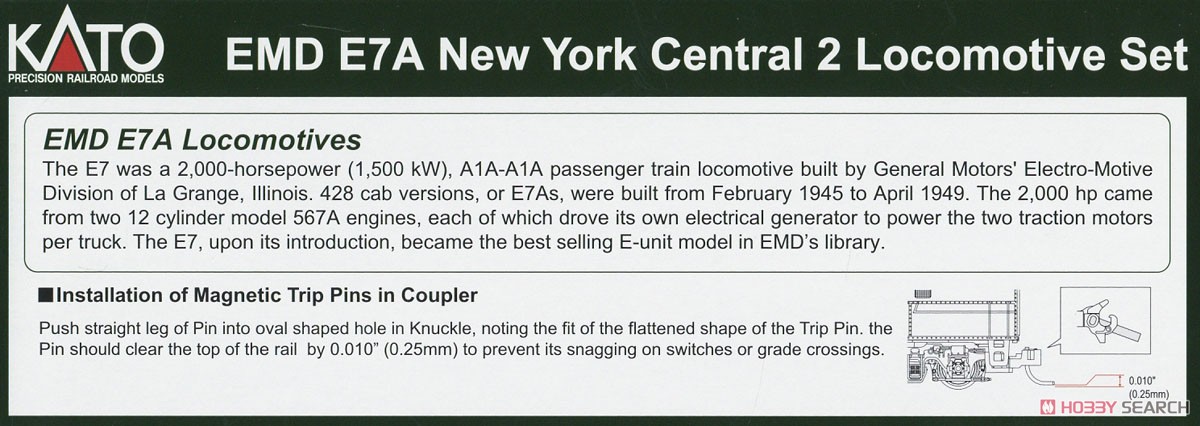 KATO
PRECISION RAILROAD MODELS

EMD E7A New York Central 2 Locomotive Set

EMD E7A Locomotives
The E7 was a 2,000-horsepower (1,500 kW), A1A-A1A passenger train locomotive built by General Motors' Electro-Motive Division of La Grange, Illinois. 428 cab versions, or E7As, were built from February 1945 to April 1949. The 2,000 hp came from two 12 cylinder model 567A engines, each of which drove its own electrical generator to power the two traction motors per truck. The E7, upon its introduction, became the best selling E-unit model in EMD's library.

■Installation of Magnetic Trip Pins in Coupler
Push straight leg of Pin into oval shaped hole in Knuckle, noting the fit of the flattened shape of the Trip Pin. the Pin should clear the top of the rail by 0.010" (0.25mm) to prevent its snagging on switches or grade crossings.

0.010"
(0.25mm)

HOBBY SEARCH